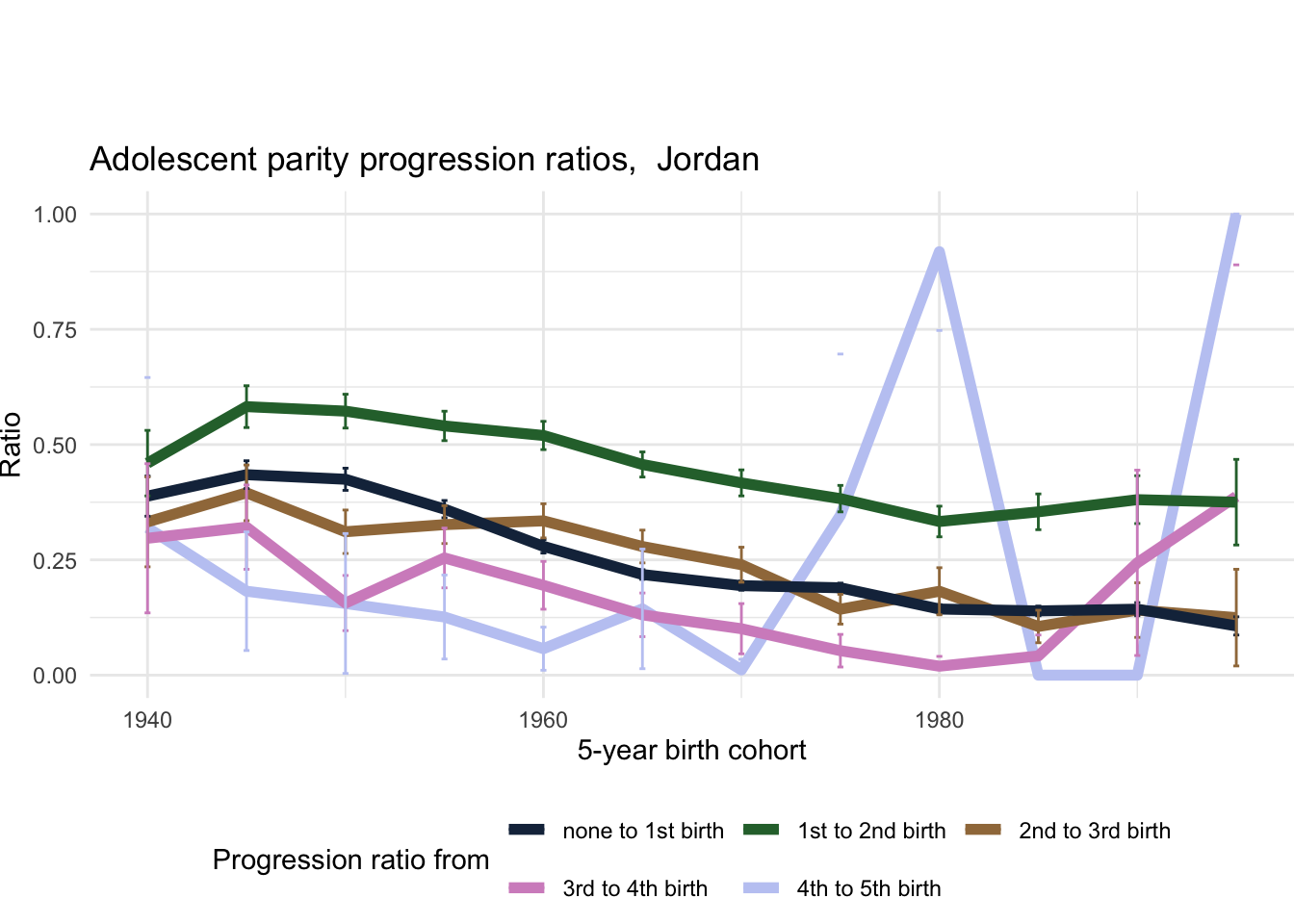 Adolescent parity progression ratios,  Jordan

Ratio

1.00
0.75
0.50
0.25
0.00

1940
1960
1980

5-year birth cohort

Progression ratio from

none to 1st birth
1st to 2nd birth
2nd to 3rd birth
3rd to 4th birth
4th to 5th birth